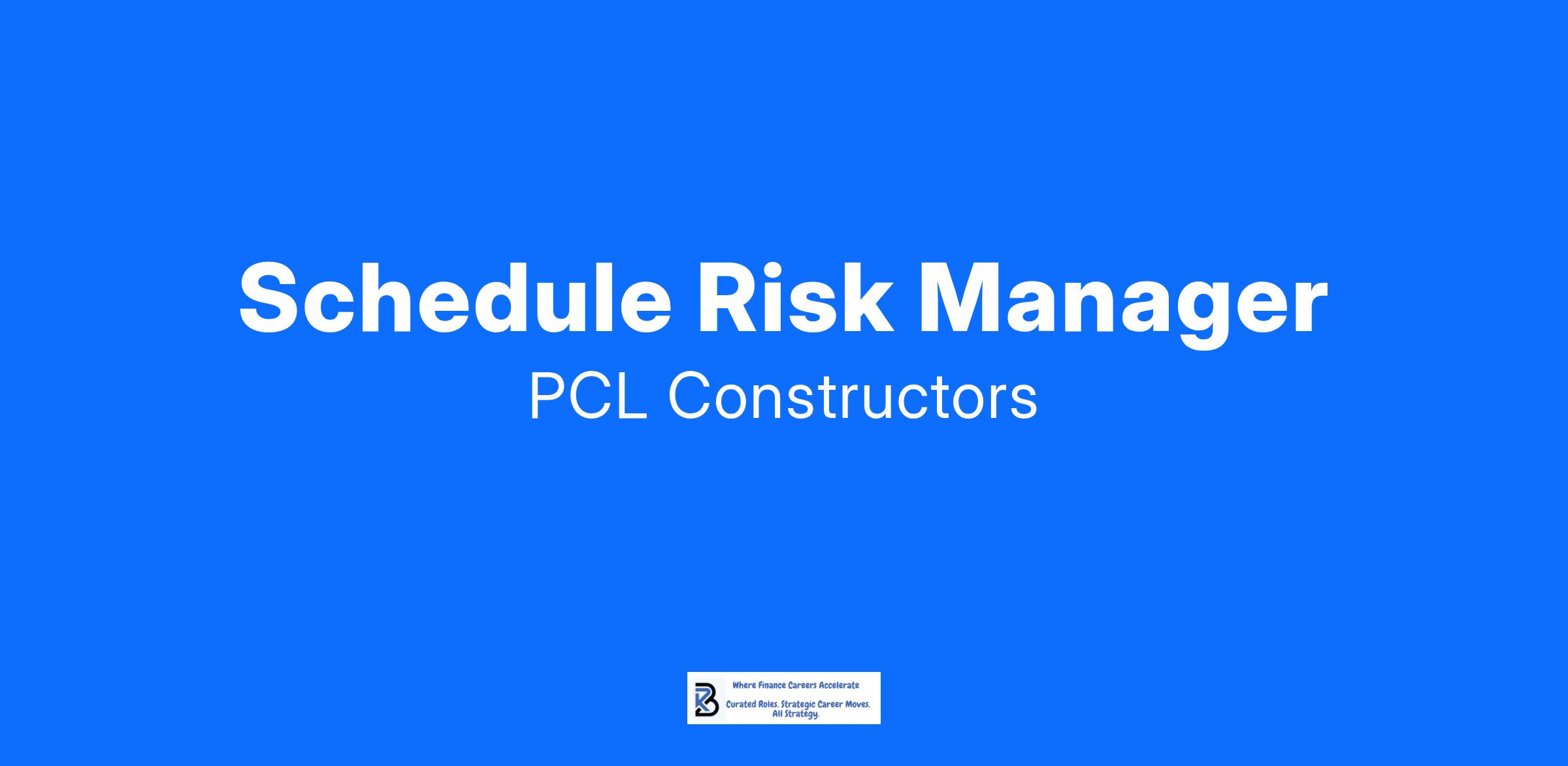 Schedule Risk Manager

PCL Constructors

Where Finance Careers Accelerate

Curated Roles. Strategic Career Moves. All Strategy.